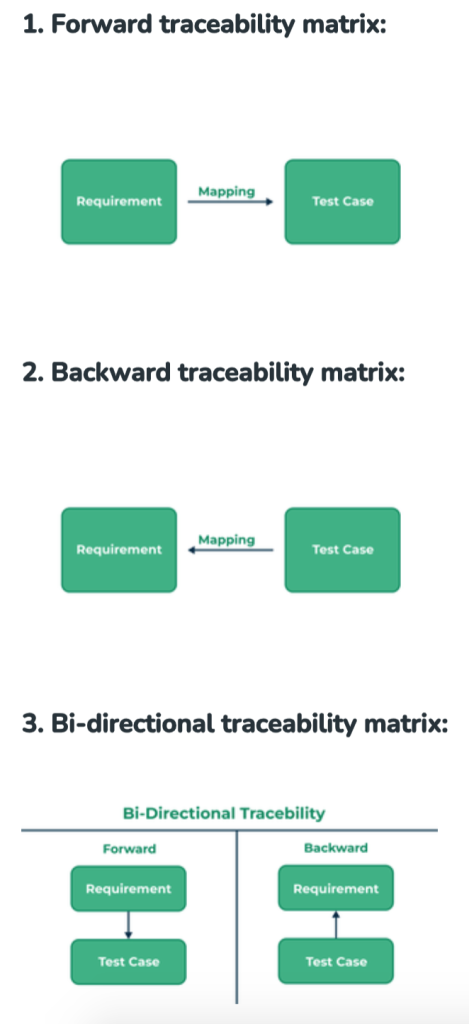 1. Forward traceability matrix:

Requirement

Mapping

Test Case

2. Backward traceability matrix:

Requirement

Mapping

Test Case

3. Bi-directional traceability matrix:

Bi-Directional Tracebility

Forward

Requirement

Test Case

Backward

Requirement

Test Case